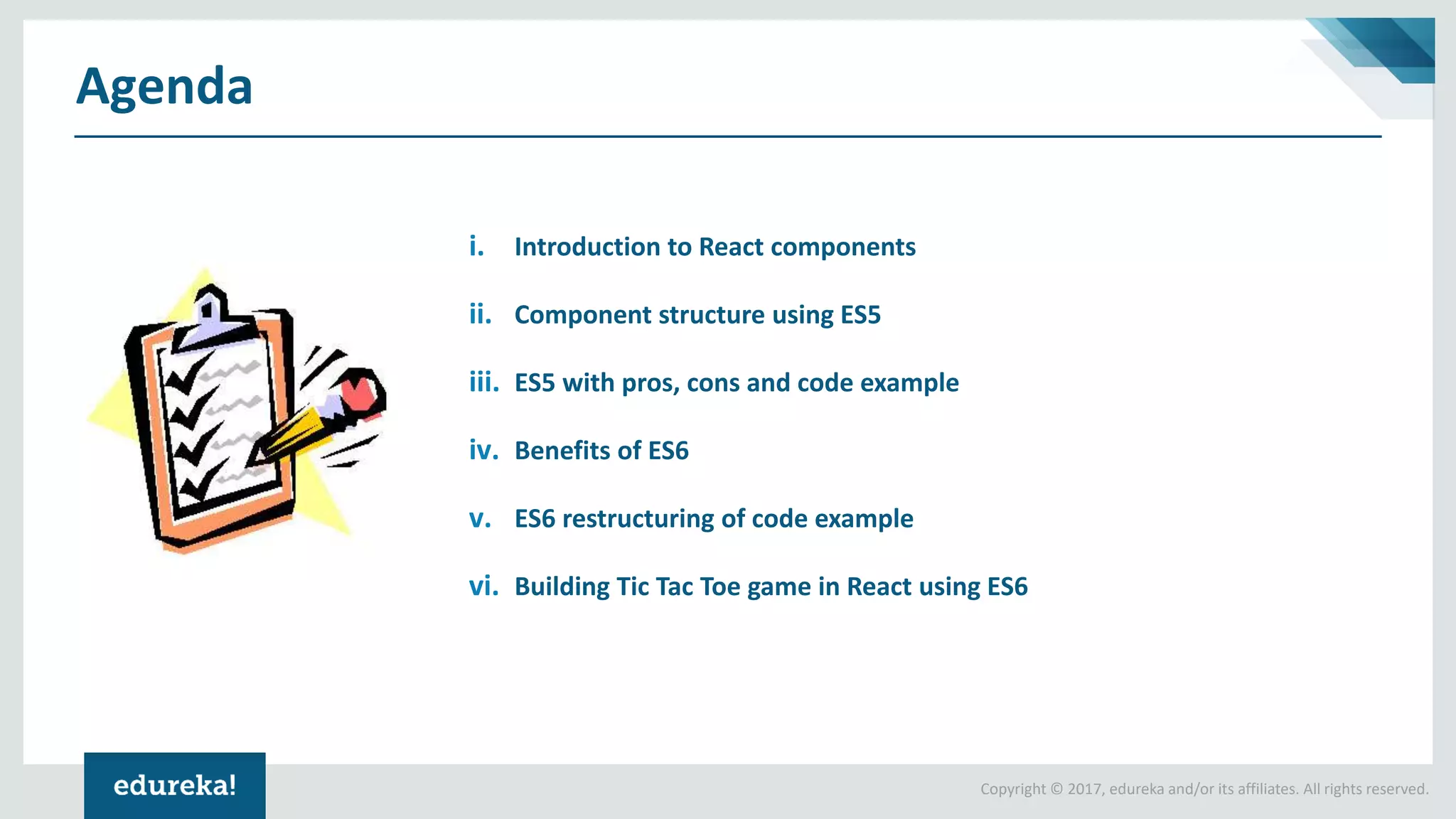 Agenda

i. Introduction to React components

ii. Component structure using ES5

iii. ES5 with pros, cons and code example

iv. Benefits of ES6

v. ES6 restructuring of code example

vi. Building Tic Tac Toe game in React using ES6

edureka!

Copyright © 2017, edureka and/or its affiliates. All rights reserved.